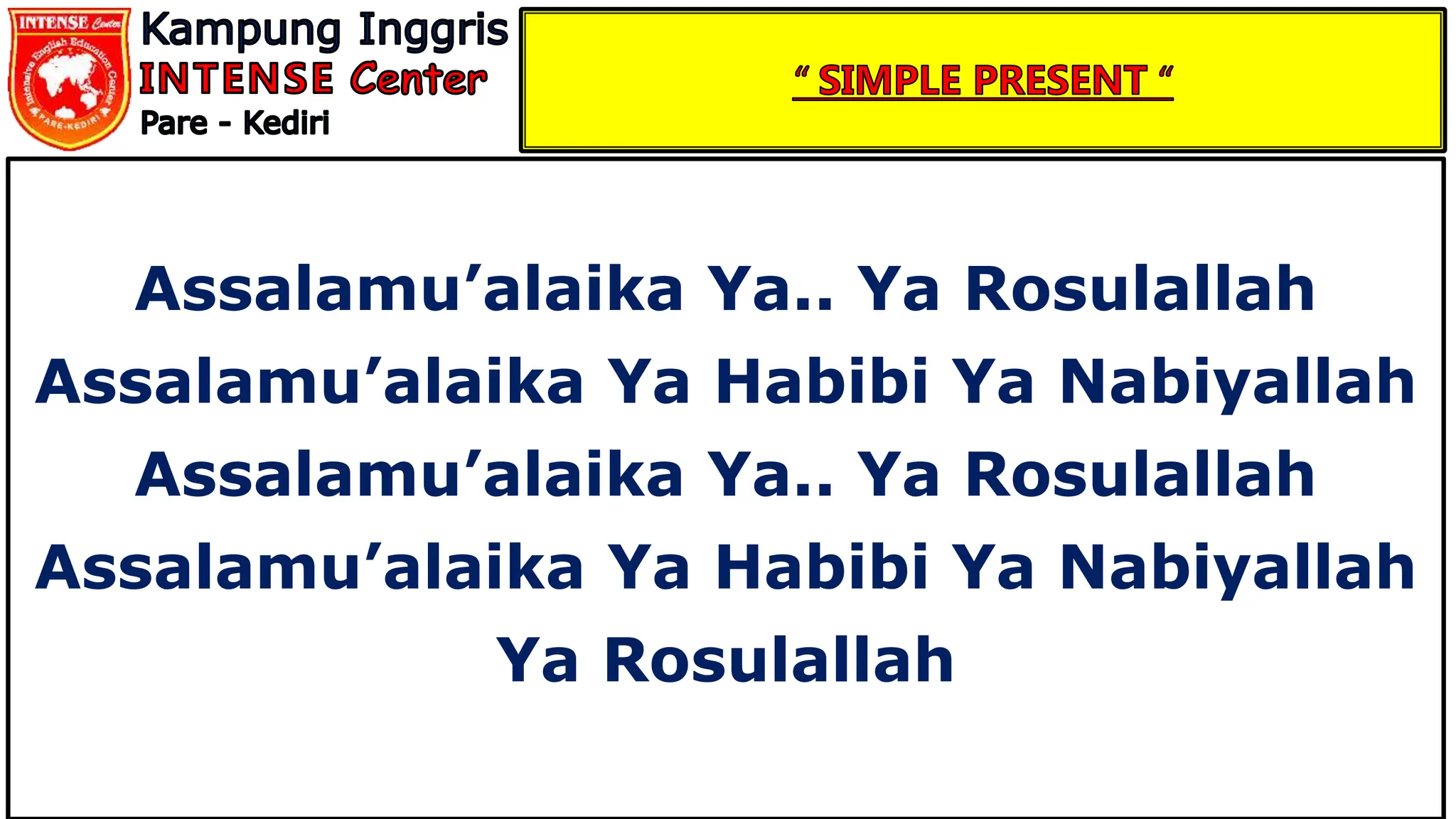 INTENSE Center
Intensive English Education Center
PARE-KEDIRI

Kampung Inggris
INTENSE Center
Pare - Kediri

“ SIMPLE PRESENT “

Assalamu’alaika Ya.. Ya Rosulallah
Assalamu’alaika Ya Habibi Ya Nabiyallah
Assalamu’alaika Ya.. Ya Rosulallah
Assalamu’alaika Ya Habibi Ya Nabiyallah
Ya Rosulallah